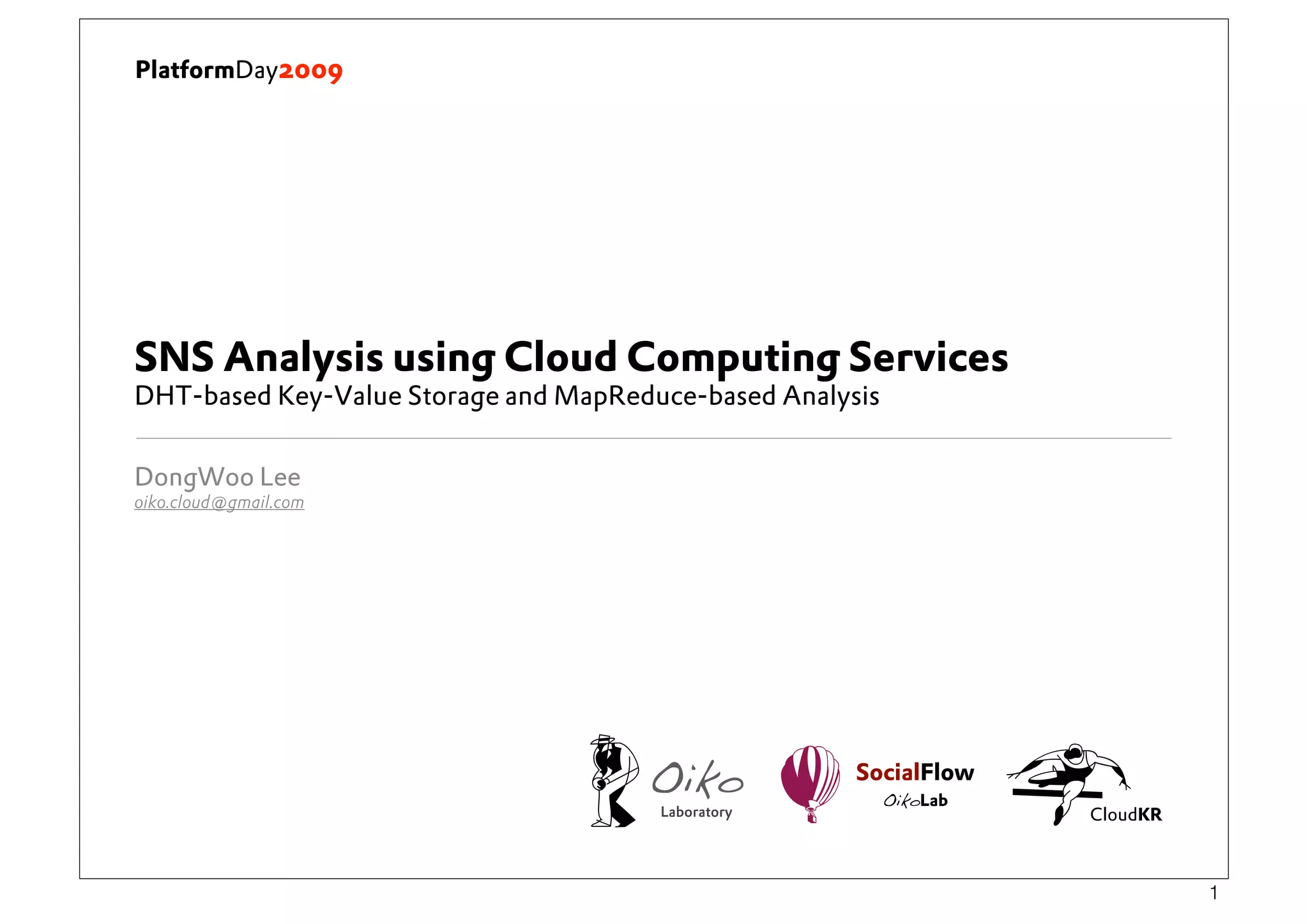 PlatformDay2009

SNS Analysis using Cloud Computing Services
DHT-based Key-Value Storage and MapReduce-based Analysis

DongWoo Lee
oiko.cloud@gmail.com

Oiko Laboratory

SocialFlow
OikoLab

CloudKR

1